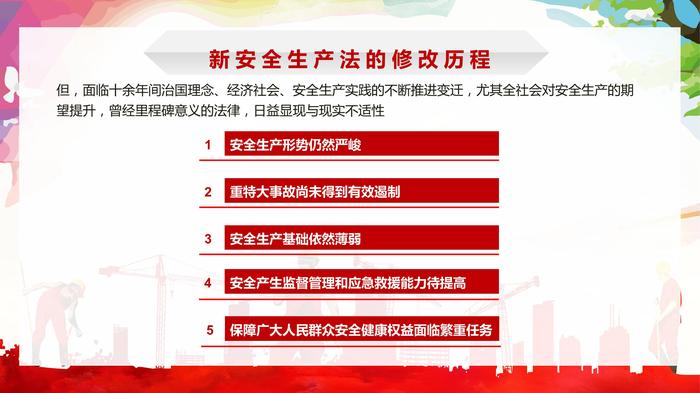 新安全生产法的修改历程

但，面临十余年间治国理念、经济社会、安全生产实践的不断推进变迁，尤其全社会对安全生产的期望提升，曾经里程碑意义的法律，日益显现与现实不适性

1 安全生产形势仍然严峻

2 重特大事故尚未得到有效遏制

3 安全生产基础依然薄弱

4 安全产生监督管理和应急救援能力待提高

5 保障广大人民群众安全健康权益面临繁重任务